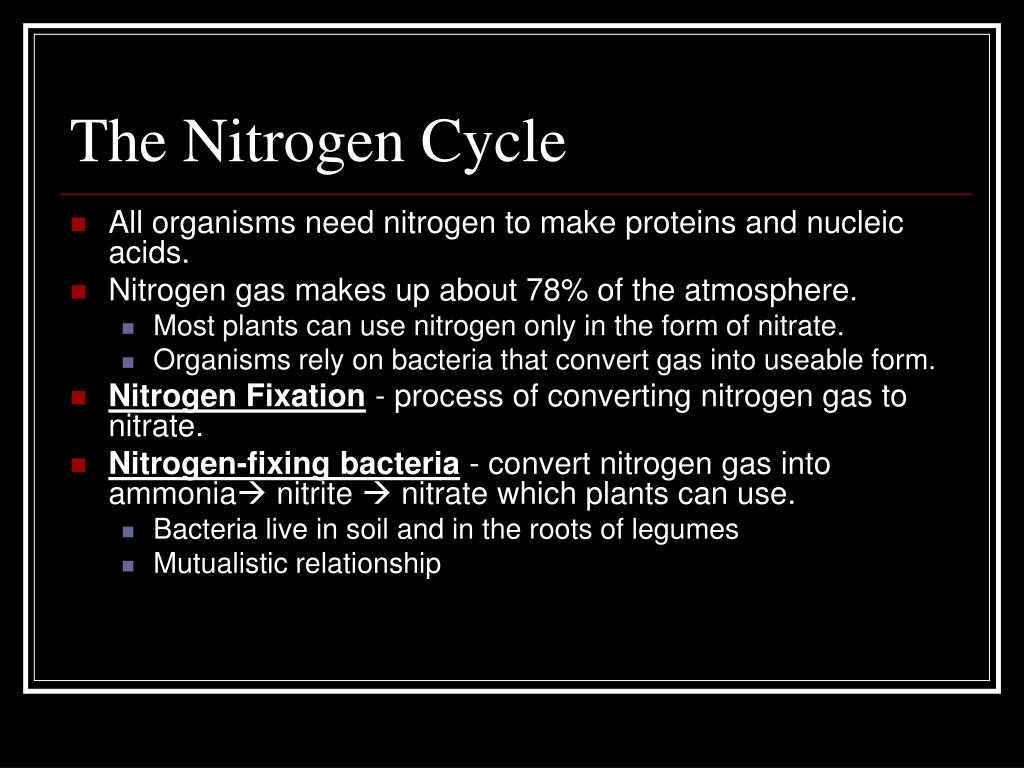 The Nitrogen Cycle

- All organisms need nitrogen to make proteins and nucleic acids.
- Nitrogen gas makes up about 78% of the atmosphere.
  - Most plants can use nitrogen only in the form of nitrate.
  - Organisms rely on bacteria that convert gas into useable form.
- Nitrogen Fixation - process of converting nitrogen gas to nitrate.
- Nitrogen-fixing bacteria - convert nitrogen gas into ammonia→ nitrite → nitrate which plants can use.
  - Bacteria live in soil and in the roots of legumes
  - Mutualistic relationship